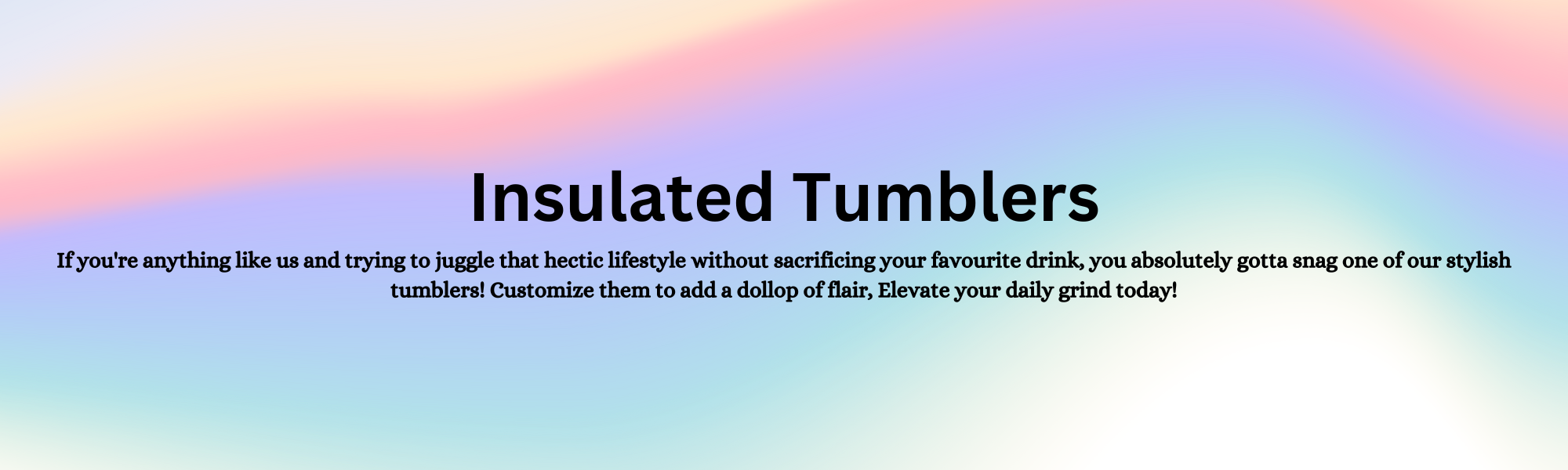 Insulated Tumblers

If you're anything like us and trying to juggle that hectic lifestyle without sacrificing your favourite drink, you absolutely gotta snag one of our stylish tumblers! Customize them to add a dollop of flair, Elevate your daily grind today!